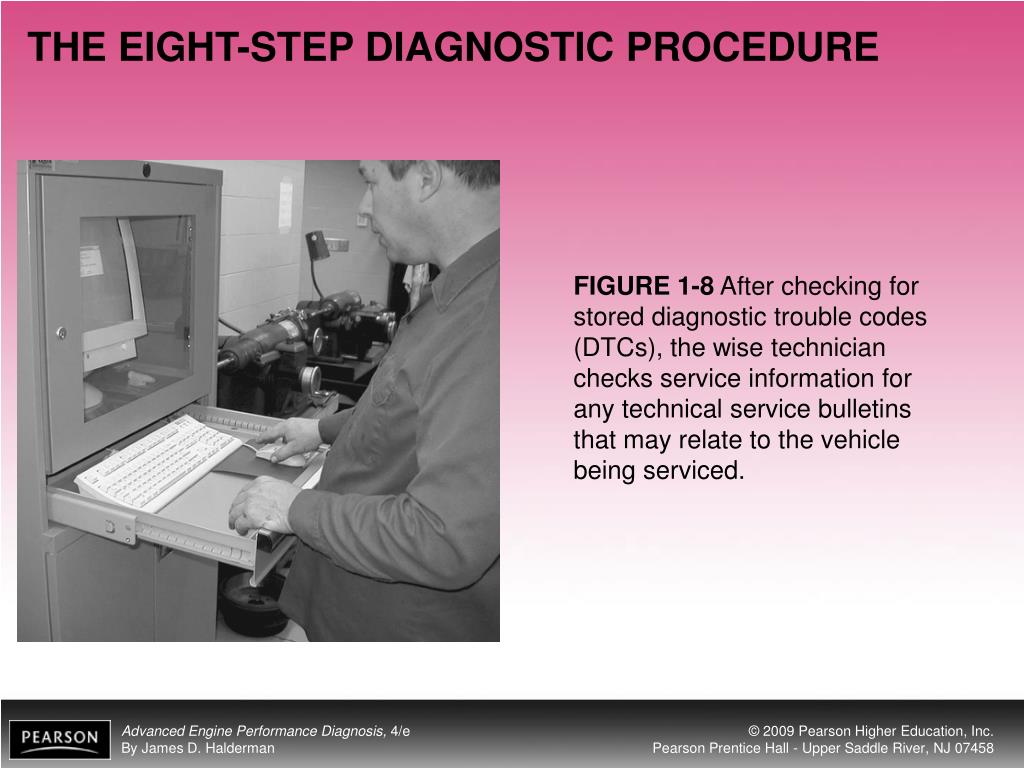 THE EIGHT-STEP DIAGNOSTIC PROCEDURE

FIGURE 1-8 After checking for stored diagnostic trouble codes (DTCs), the wise technician checks service information for any technical service bulletins that may relate to the vehicle being serviced.

PEARSON

Advanced Engine Performance Diagnosis, 4/e
By James D. Halderman

© 2009 Pearson Higher Education, Inc.
Pearson Prentice Hall - Upper Saddle River, NJ 07458